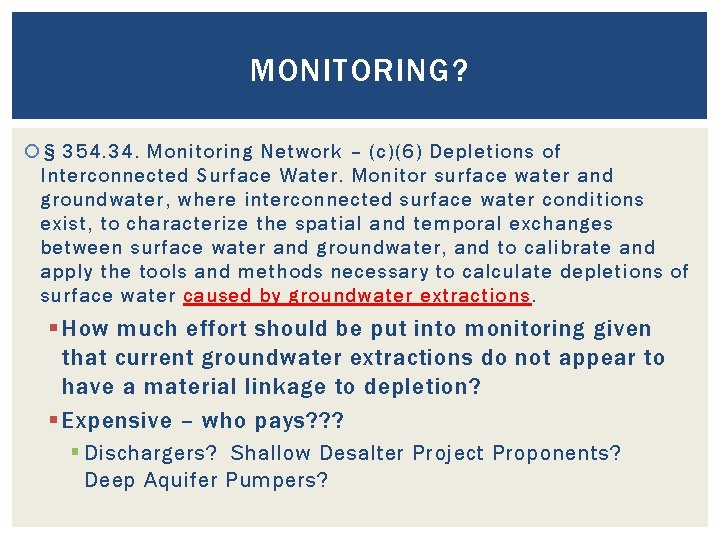 MONITORING?

§ 354.34. Monitoring Network – (c)(6) Depletions of Interconnected Surface Water. Monitor surface water and groundwater, where interconnected surface water conditions exist, to characterize the spatial and temporal exchanges between surface water and groundwater, and to calibrate and apply the tools and methods necessary to calculate depletions of surface water caused by groundwater extractions.

How much effort should be put into monitoring given that current groundwater extractions do not appear to have a material linkage to depletion?

Expensive – who pays???

Dischargers? Shallow Desalter Project Proponents? Deep Aquifer Pumpers?